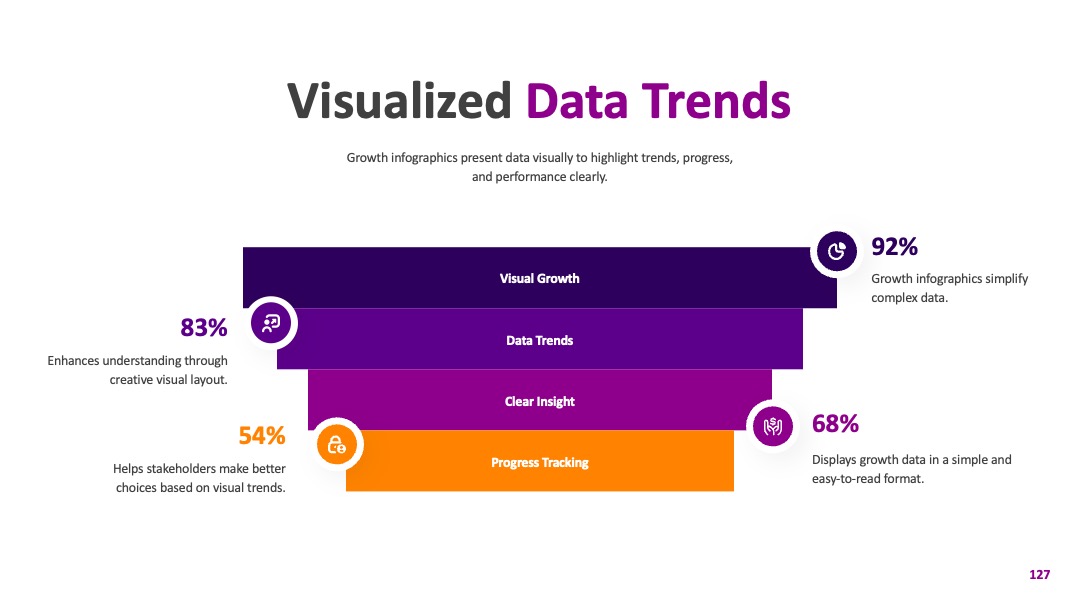 Visualized Data Trends

Growth infographics present data visually to highlight trends, progress, and performance clearly.

Visual Growth

Data Trends

Clear Insight

Progress Tracking

92%

Growth infographics simplify complex data.

83%

Enhances understanding through creative visual layout.

68%

Displays growth data in a simple and easy-to-read format.

54%

Helps stakeholders make better choices based on visual trends.

127